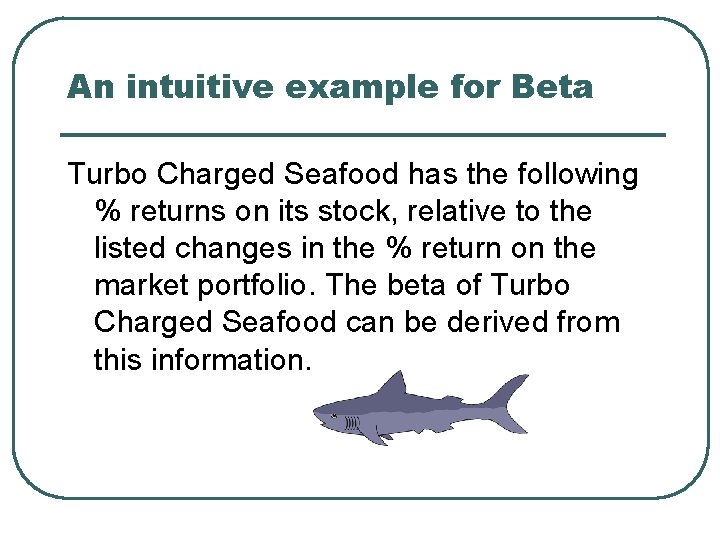 An intuitive example for Beta

Turbo Charged Seafood has the following % returns on its stock, relative to the listed changes in the % return on the market portfolio. The beta of Turbo Charged Seafood can be derived from this information.